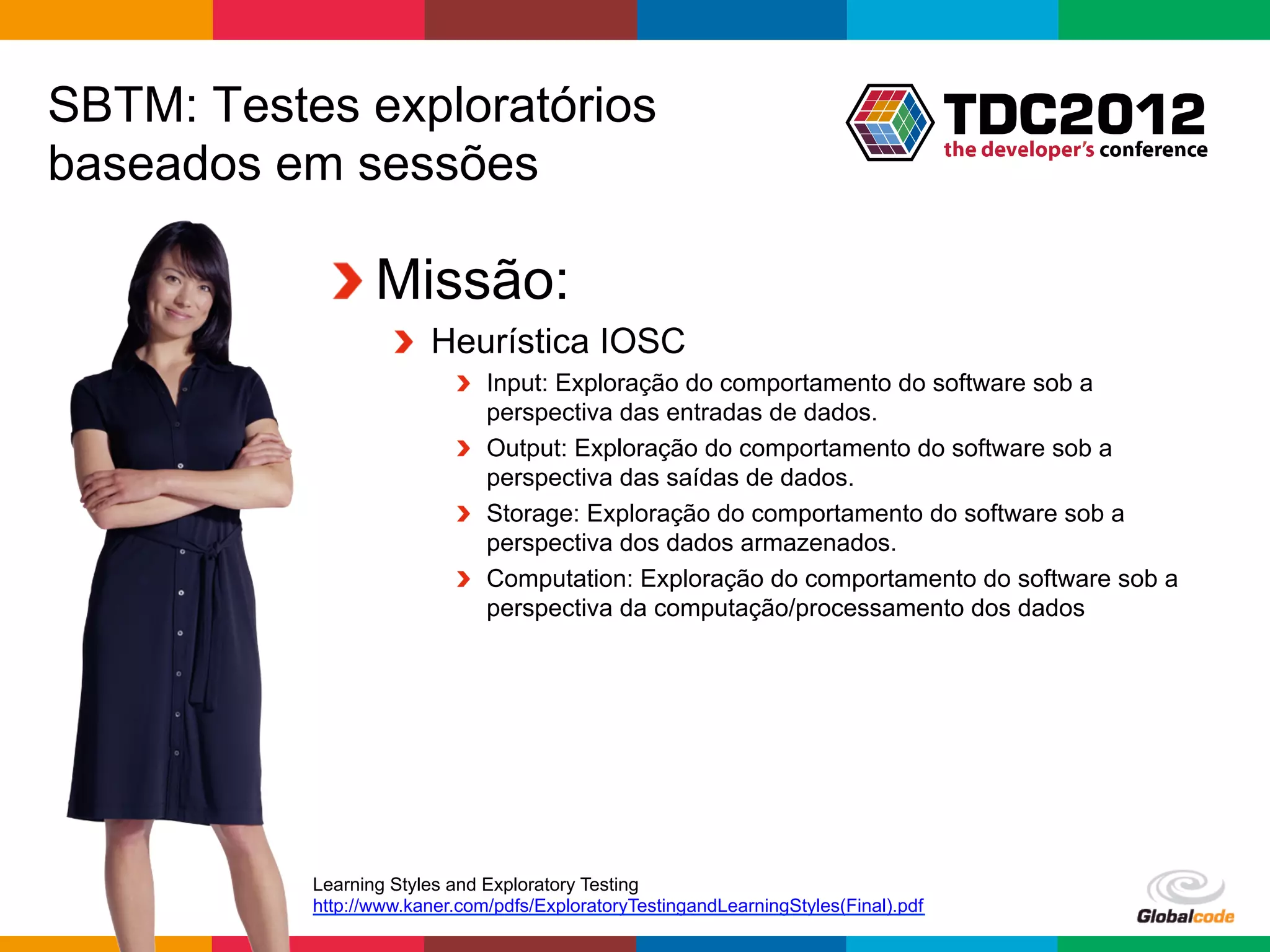 SBTM: Testes exploratórios baseados em sessões

TDC2012
the developer's conference

Missão:

Heurística IOSC

Input: Exploração do comportamento do software sob a perspectiva das entradas de dados.

Output: Exploração do comportamento do software sob a perspectiva das saídas de dados.

Storage: Exploração do comportamento do software sob a perspectiva dos dados armazenados.

Computation: Exploração do comportamento do software sob a perspectiva da computação/processamento dos dados

Learning Styles and Exploratory Testing
http://www.kaner.com/pdfs/ExploratoryTestingandLearningStyles(Final).pdf

Globalcode